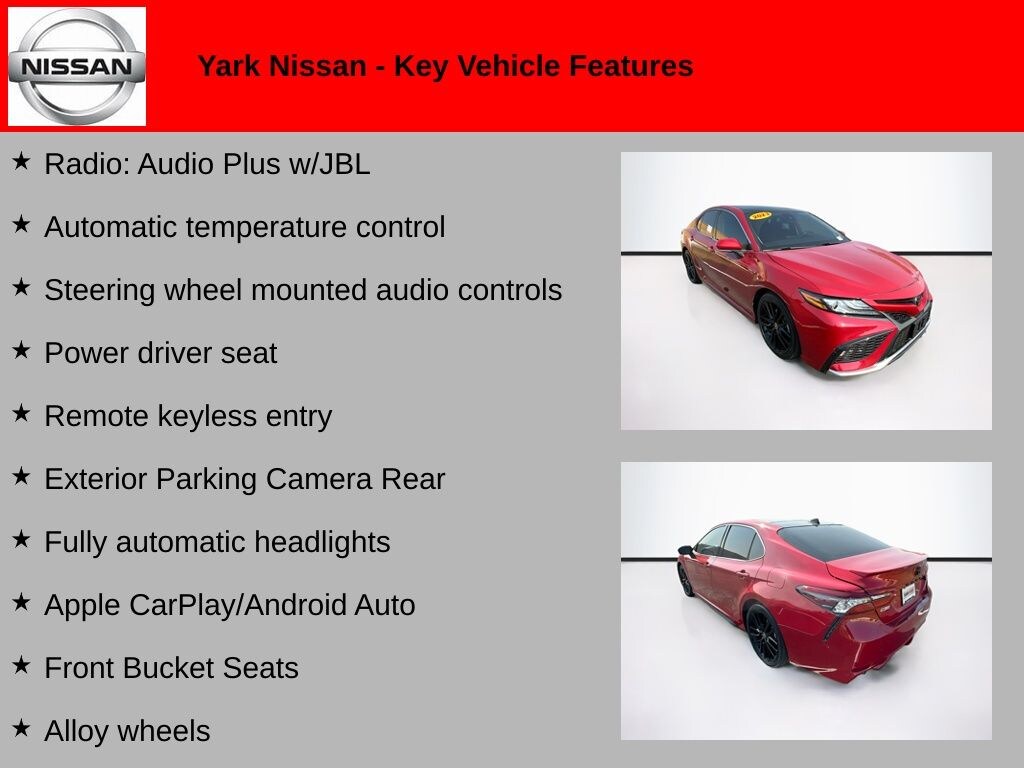 NISSAN

Yark Nissan - Key Vehicle Features

★ Radio: Audio Plus w/JBL

★ Automatic temperature control

★ Steering wheel mounted audio controls

★ Power driver seat

★ Remote keyless entry

★ Exterior Parking Camera Rear

★ Fully automatic headlights

★ Apple CarPlay/Android Auto

★ Front Bucket Seats

★ Alloy wheels